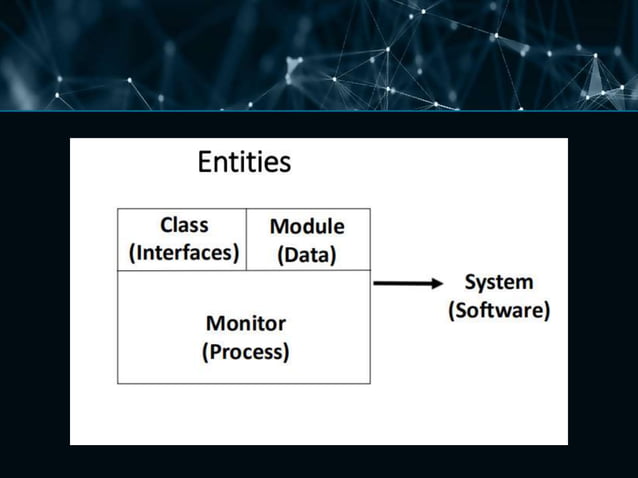 Entities

Class (Interfaces)

Module (Data)

Monitor (Process)

System (Software)